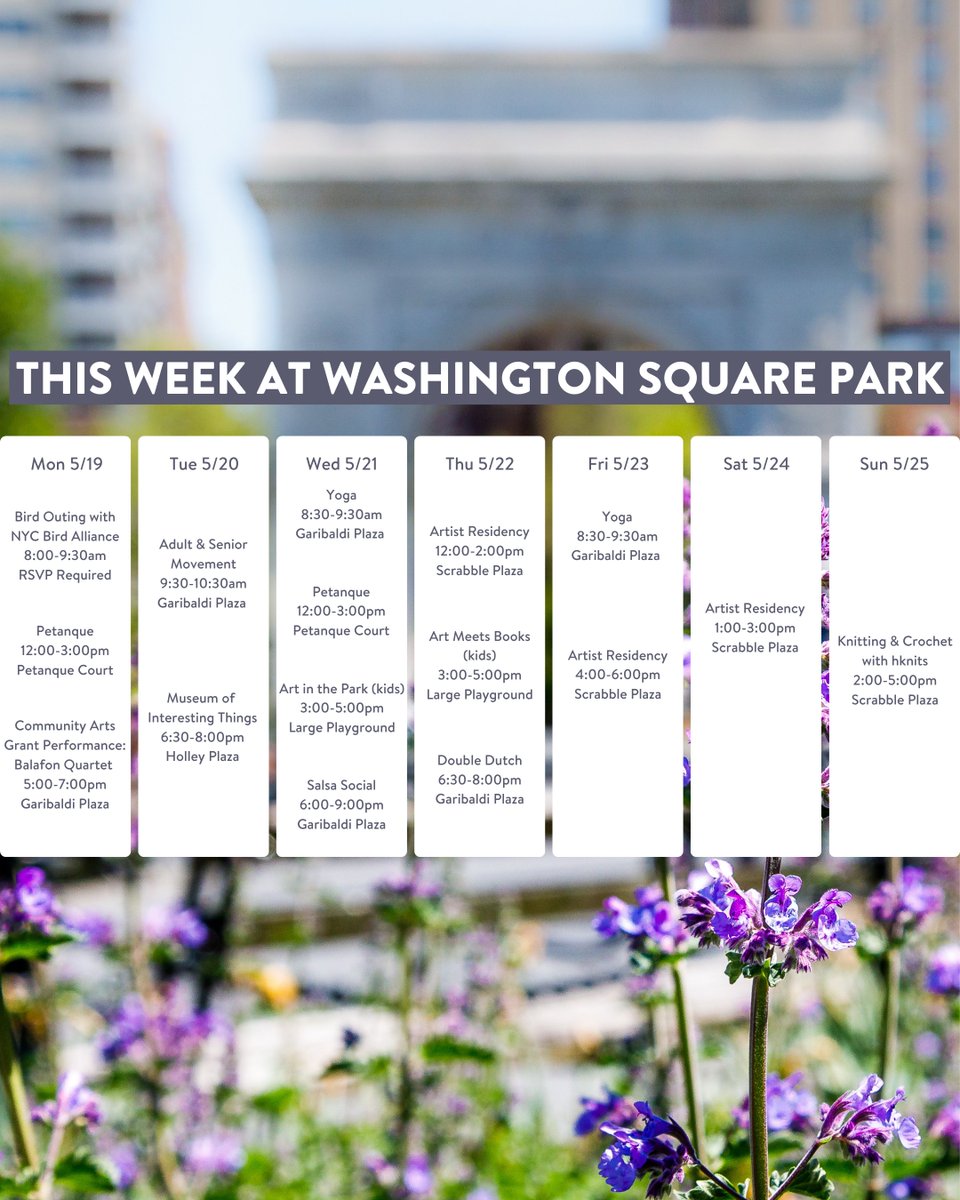 THIS WEEK AT WASHINGTON SQUARE PARK

Mon 5/19

Bird Outing with NYC Bird Alliance
8:00-9:30am
RSVP Required

Petanque
12:00-3:00pm
Petanque Court

Community Arts Grant Performance: Balafon Quartet
5:00-7:00pm
Garibaldi Plaza

Tue 5/20

Adult & Senior Movement
9:30-10:30am
Garibaldi Plaza

Museum of Interesting Things
6:30-8:00pm
Holley Plaza

Wed 5/21

Yoga
8:30-9:30am
Garibaldi Plaza

Petanque
12:00-3:00pm
Petanque Court

Art in the Park (kids)
3:00-5:00pm
Large Playground

Salsa Social
6:00-9:00pm
Garibaldi Plaza

Thu 5/22

Artist Residency
12:00-2:00pm
Scrabble Plaza

Art Meets Books (kids)
3:00-5:00pm
Large Playground

Double Dutch
6:30-8:00pm
Garibaldi Plaza

Fri 5/23

Yoga
8:30-9:30am
Garibaldi Plaza

Artist Residency
4:00-6:00pm
Scrabble Plaza

Sat 5/24

Artist Residency
1:00-3:00pm
Scrabble Plaza

Sun 5/25

Knitting & Crochet with hknits
2:00-5:00pm
Scrabble Plaza